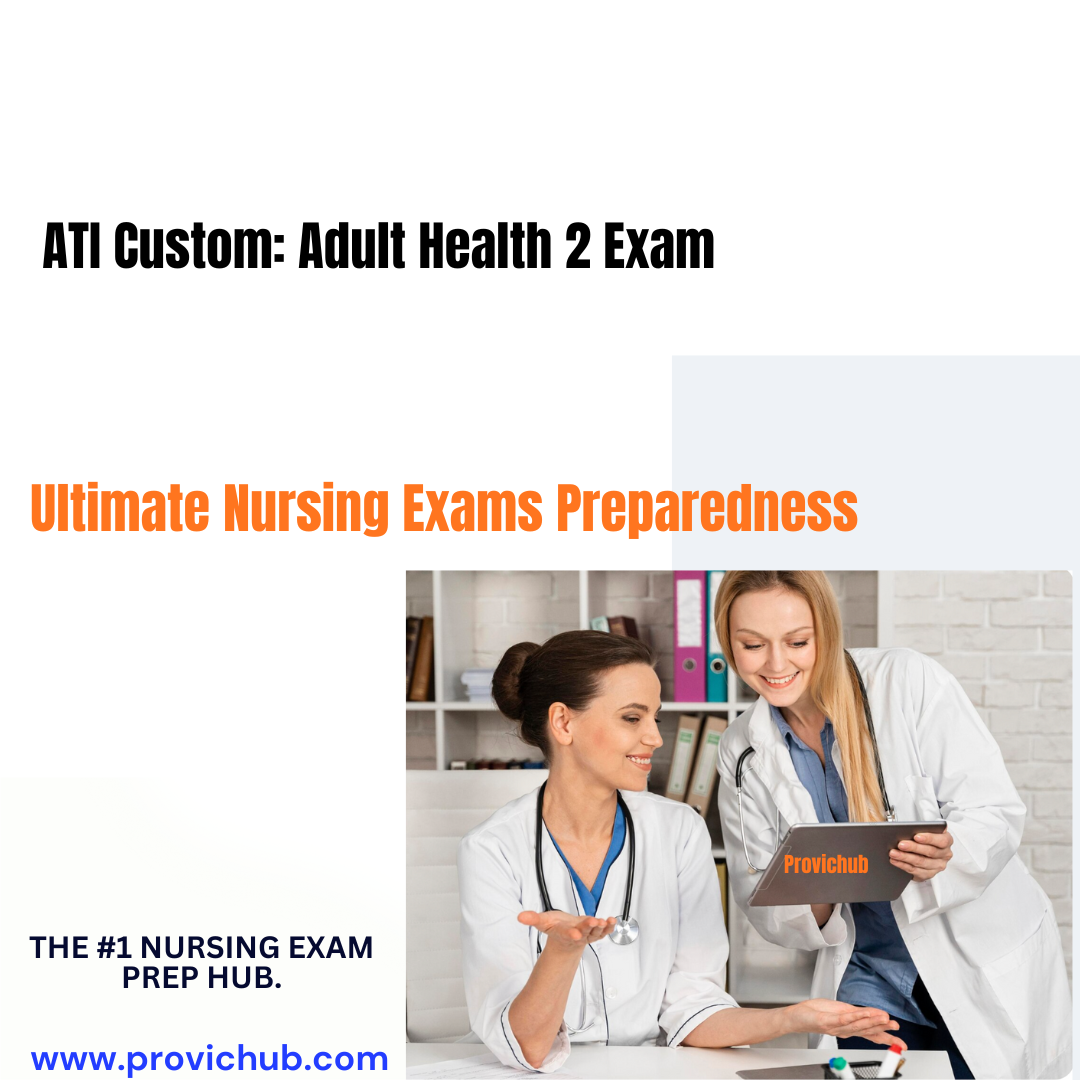 ATI Custom: Adult Health 2 Exam

Ultimate Nursing Exams Preparedness

Provichub

THE #1 NURSING EXAM PREP HUB.

www.provichub.com